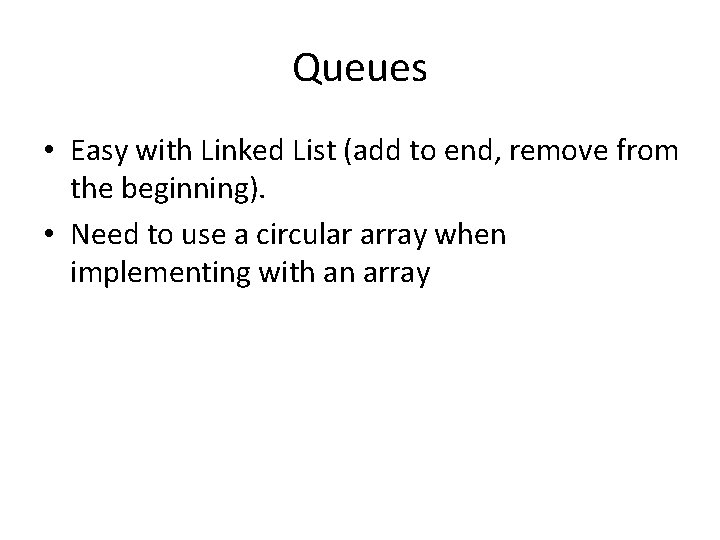 Queues

• Easy with Linked List (add to end, remove from the beginning).
• Need to use a circular array when implementing with an array